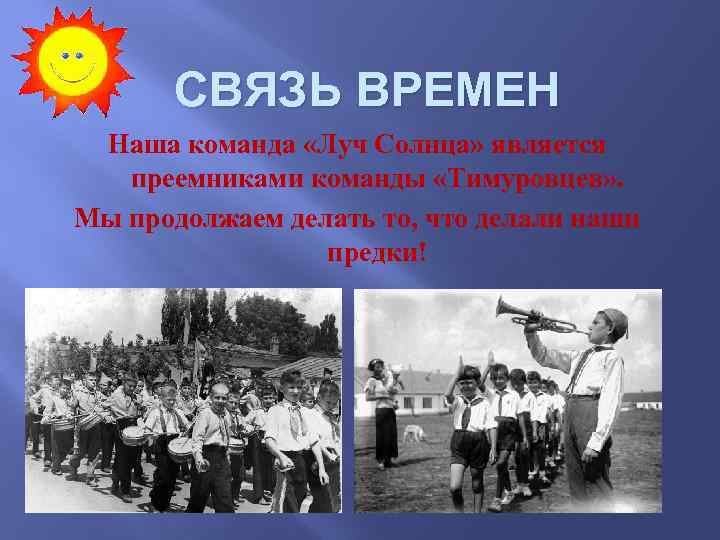 СВЯЗЬ ВРЕМЕН

Наша команда «Луч Солнца» является преемниками команды «Тимуровцев».

Мы продолжаем делать то, что делали наши предки!